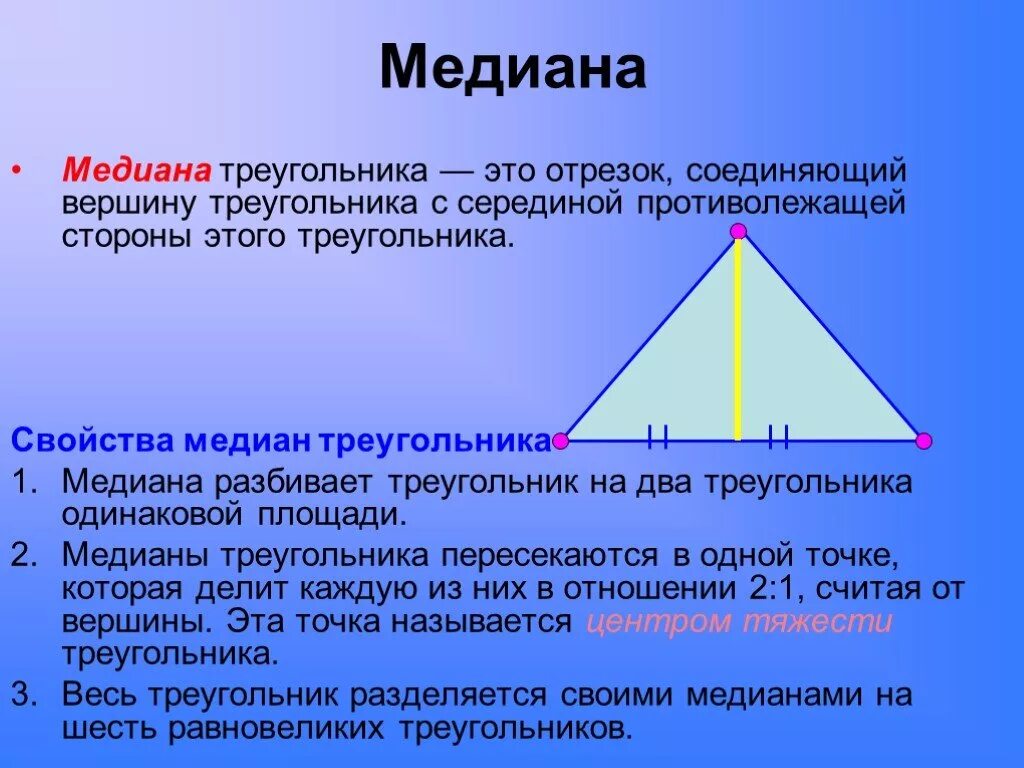 Медиана

• Медиана треугольника — это отрезок, соединяющий вершину треугольника с серединой противолежащей стороны этого треугольника.

Свойства медиан треугольника

1. Медиана разбивает треугольник на два треугольника одинаковой площади.
2. Медианы треугольника пересекаются в одной точке, которая делит каждую из них в отношении 2:1, считая от вершины. Эта точка называется центром тяжести треугольника.
3. Весь треугольник разделяется своими медианами на шесть равновеликих треугольников.